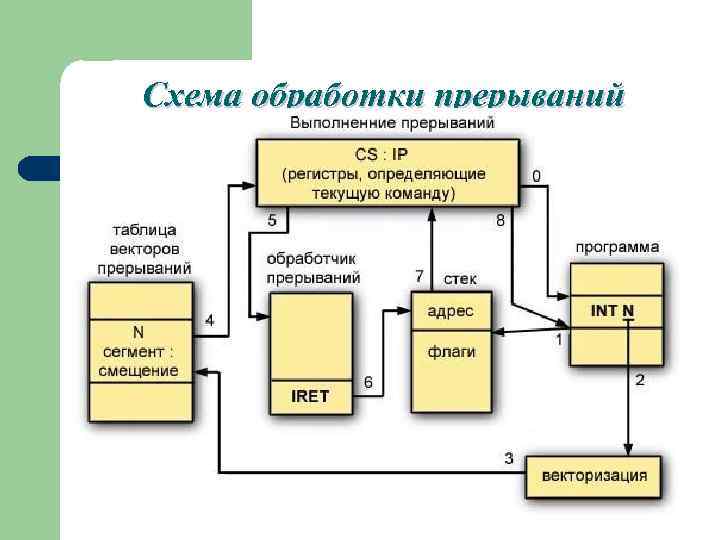 Схема обработки прерываний

Выполненние прерываний

CS : IP
(регистры, определяющие текущую команду)

0

5

8

таблица векторов прерываний

N
сегмент :
смещение

4

обработчик прерываний

IRET

6

7

стек

адрес

флаги

программа

INT N

1

2

3

векторизация